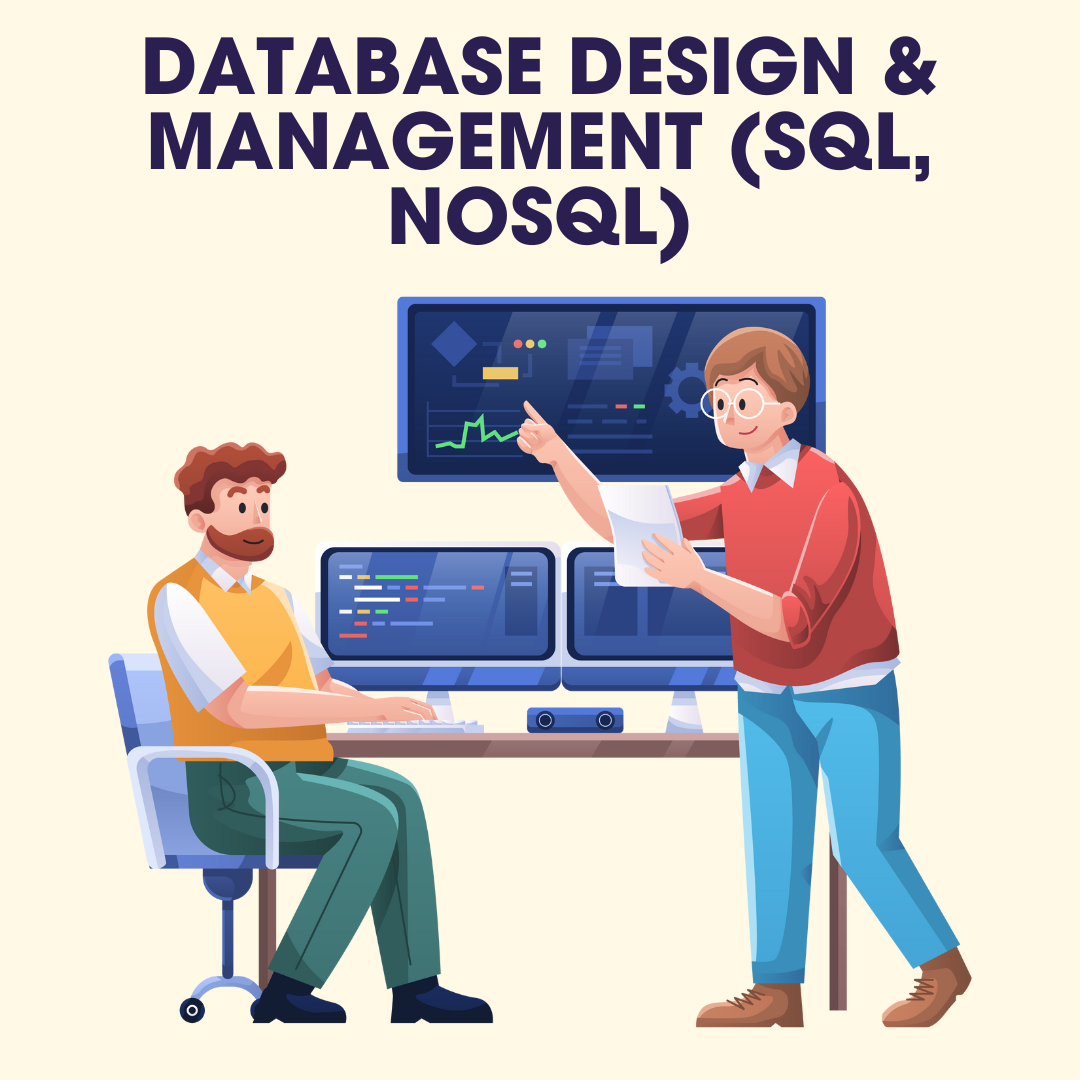 DATABASE DESIGN & MANAGEMENT (SQL, NOSQL)